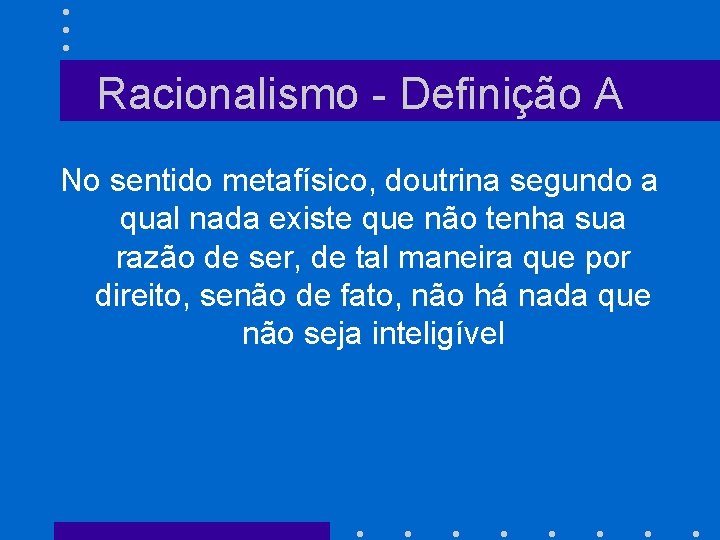 Racionalismo - Definição A

No sentido metafísico, doutrina segundo a qual nada existe que não tenha sua razão de ser, de tal maneira que por direito, senão de fato, não há nada que não seja inteligível